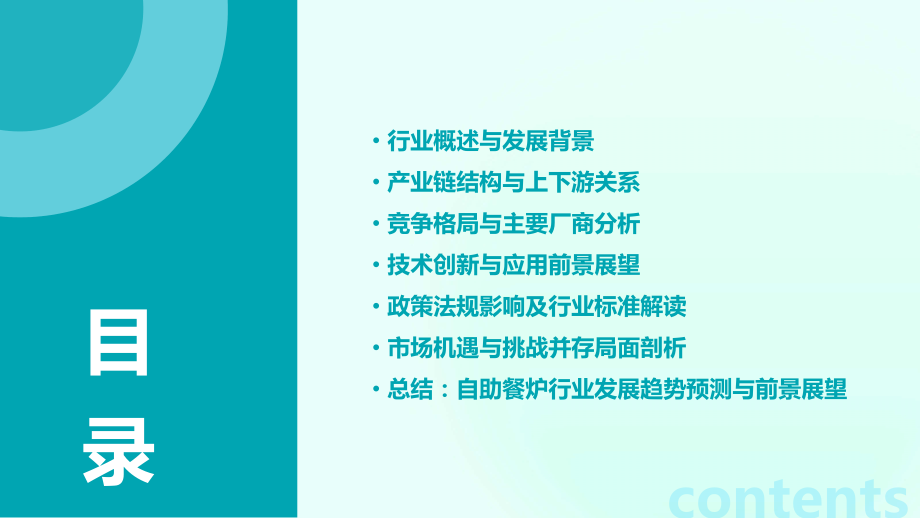 目录

• 行业概述与发展背景
• 产业链结构与上下游关系
• 竞争格局与主要厂商分析
• 技术创新与应用前景展望
• 政策法规影响及行业标准解读
• 市场机遇与挑战并存局面剖析
• 总结：自助餐炉行业发展趋势预测与前景展望

contents